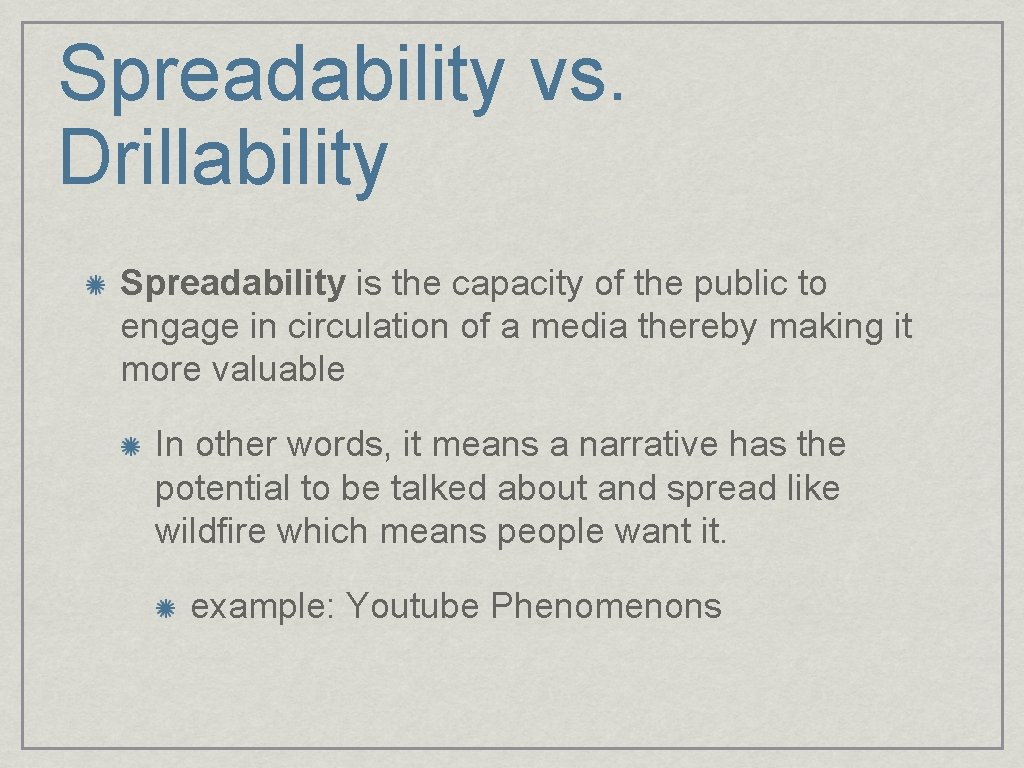 Spreadability vs. Drillability

Spreadability is the capacity of the public to engage in circulation of a media thereby making it more valuable

In other words, it means a narrative has the potential to be talked about and spread like wildfire which means people want it.

example: Youtube Phenomenons